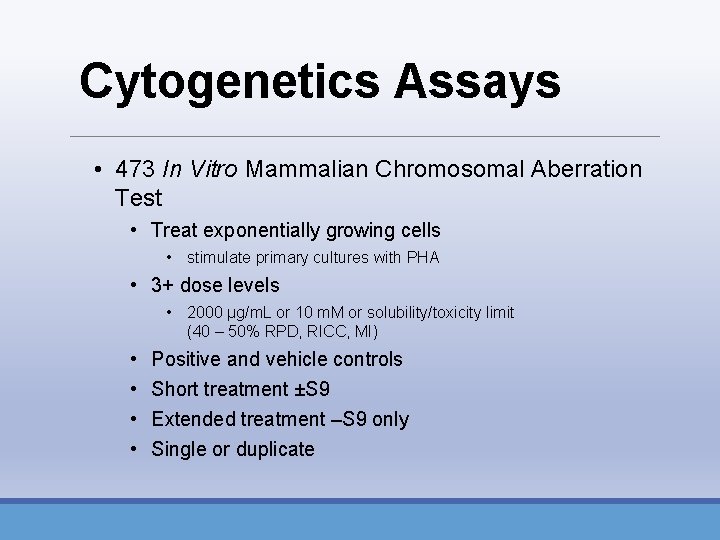 Cytogenetics Assays

• 473 In Vitro Mammalian Chromosomal Aberration Test
  • Treat exponentially growing cells
    • stimulate primary cultures with PHA
  • 3+ dose levels
    • 2000 µg/mL or 10 mM or solubility/toxicity limit (40 – 50% RPD, RICC, MI)
  • Positive and vehicle controls
  • Short treatment ±S9
  • Extended treatment –S9 only
  • Single or duplicate